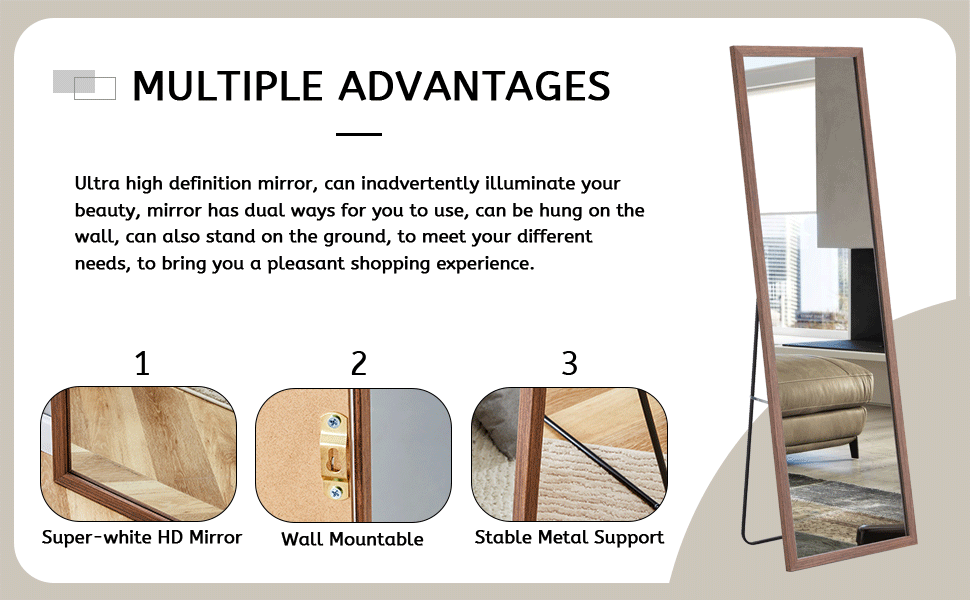 MULTIPLE ADVANTAGES

Ultra high definition mirror, can inadvertently illuminate your beauty, mirror has dual ways for you to use, can be hung on the wall, can also stand on the ground, to meet your different needs, to bring you a pleasant shopping experience.

1

Super-white HD Mirror

2

Wall Mountable

3

Stable Metal Support